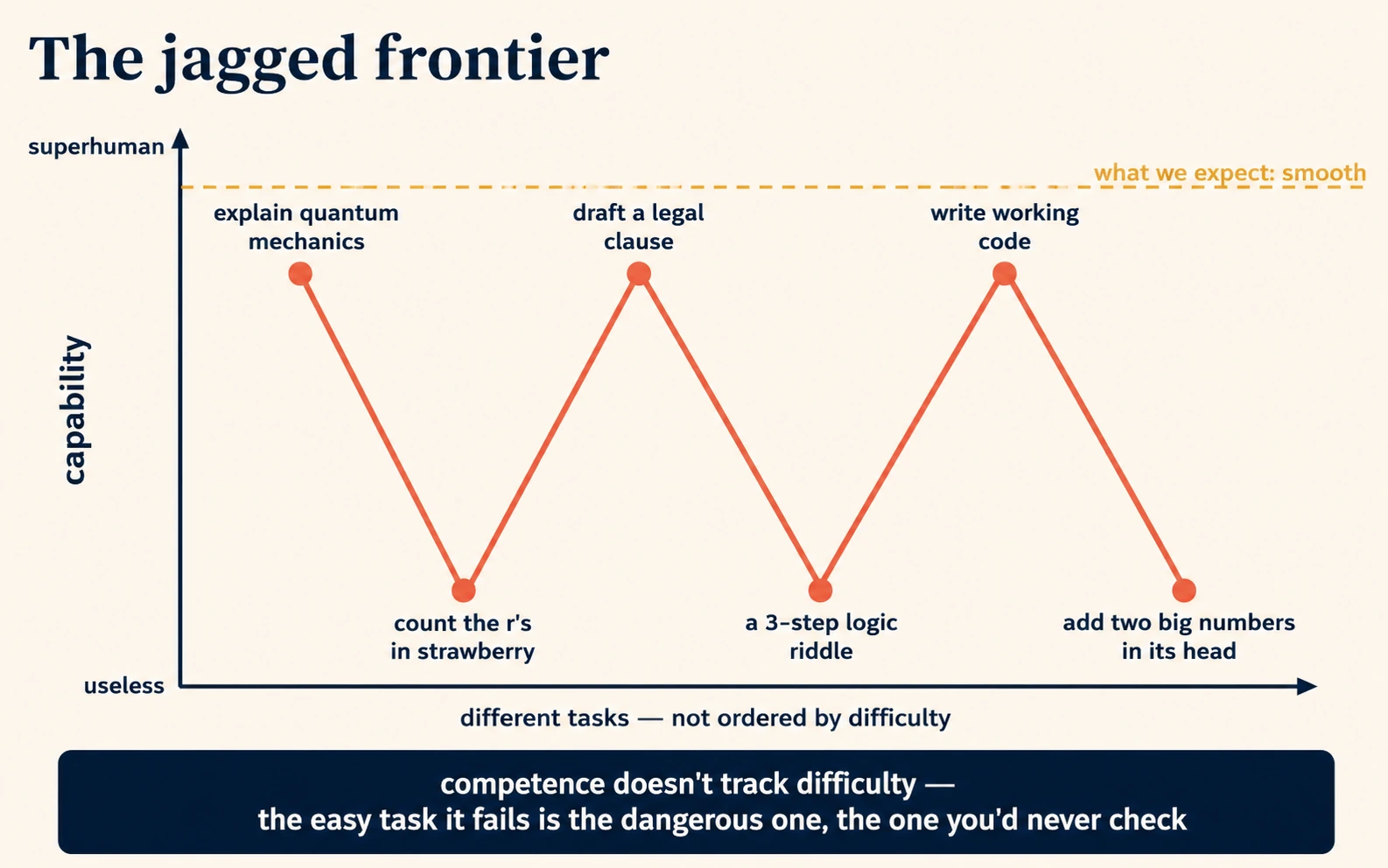 The jagged frontier

superhuman

what we expect: smooth

capability

explain quantum mechanics

draft a legal clause

write working code

count the r's in strawberry

a 3-step logic riddle

add two big numbers in its head

useless

different tasks — not ordered by difficulty

competence doesn't track difficulty —
the easy task it fails is the dangerous one, the one you'd never check